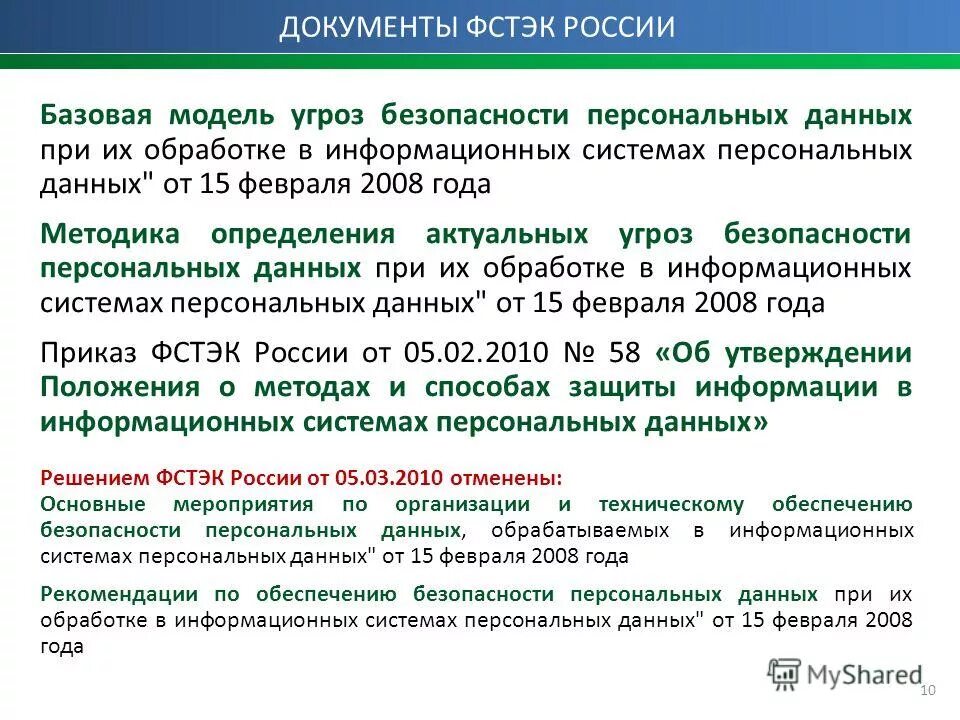 ДОКУМЕНТЫ ФСТЭК РОССИИ

Базовая модель угроз безопасности персональных данных при их обработке в информационных системах персональных данных" от 15 февраля 2008 года

Методика определения актуальных угроз безопасности персональных данных при их обработке в информационных системах персональных данных" от 15 февраля 2008 года

Приказ ФСТЭК России от 05.02.2010 № 58 «Об утверждении Положения о методах и способах защиты информации в информационных системах персональных данных»

Решением ФСТЭК России от 05.03.2010 отменены:
Основные мероприятия по организации и техническому обеспечению безопасности персональных данных, обрабатываемых в информационных системах персональных данных" от 15 февраля 2008 года

Рекомендации по обеспечению безопасности персональных данных при их обработке в информационных системах персональных данных" от 15 февраля 2008 года

MyShared

10